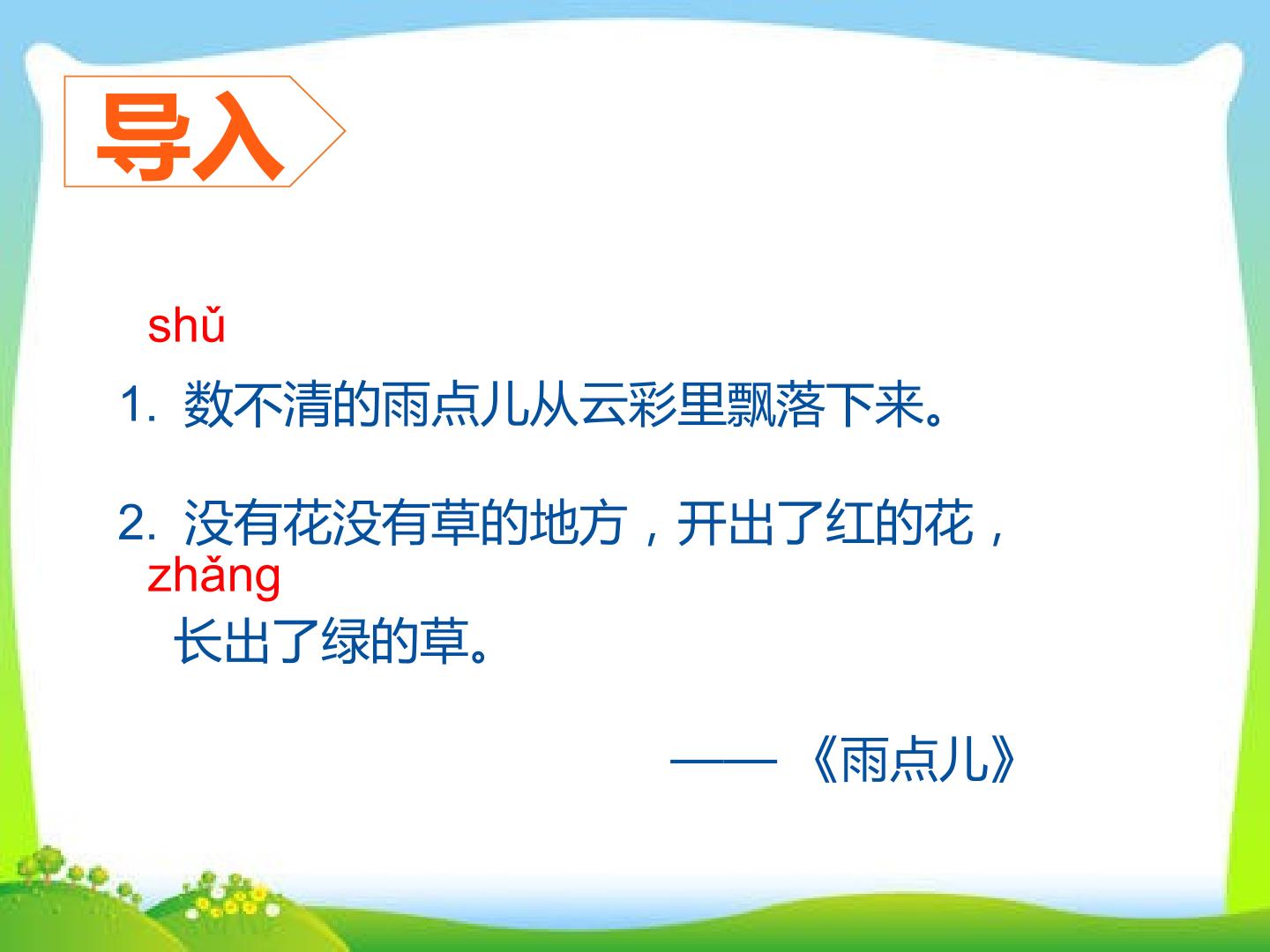 导入

shǔ

1.数不清的雨点儿从云彩里飘落下来。

2.没有花没有草的地方，开出了红的花，

zhǎng

长出了绿的草。

——《雨点儿》